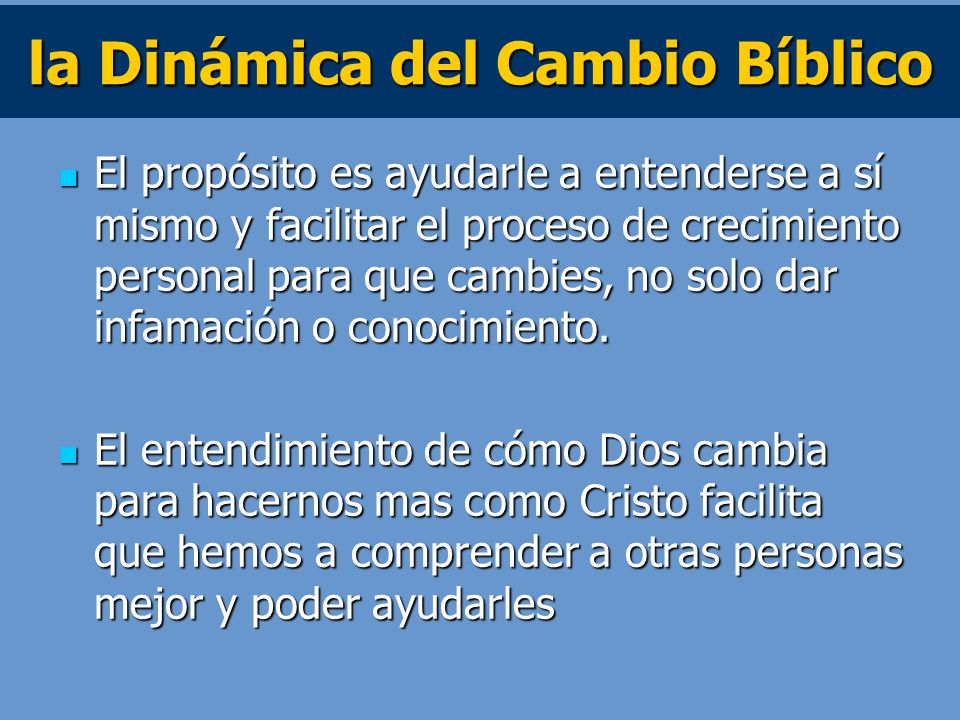 la Dinámica del Cambio Bíblico

El propósito es ayudarle a entenderse a sí mismo y facilitar el proceso de crecimiento personal para que cambies, no solo dar infamación o conocimiento.

El entendimiento de cómo Dios cambia para hacernos mas como Cristo facilita que hemos a comprender a otras personas mejor y poder ayudarles